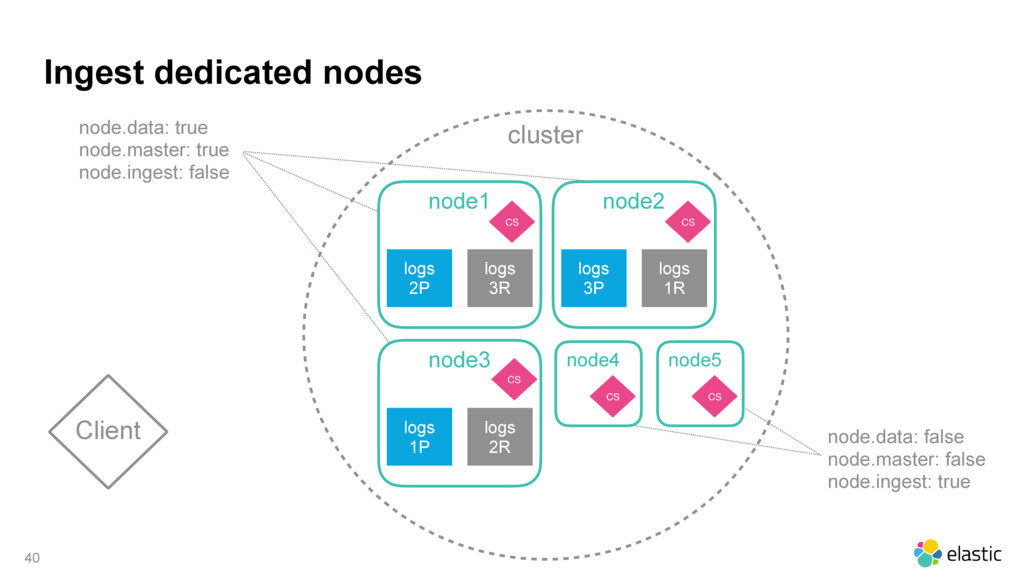 Ingest dedicated nodes

node.data: true
node.master: true
node.ingest: false

cluster

node1
CS
logs
2P
logs
3R

node2
CS
logs
3P
logs
1R

node3
CS
logs
1P
logs
2R

node4
CS

node5
CS

Client

node.data: false
node.master: false
node.ingest: true

40

elastic